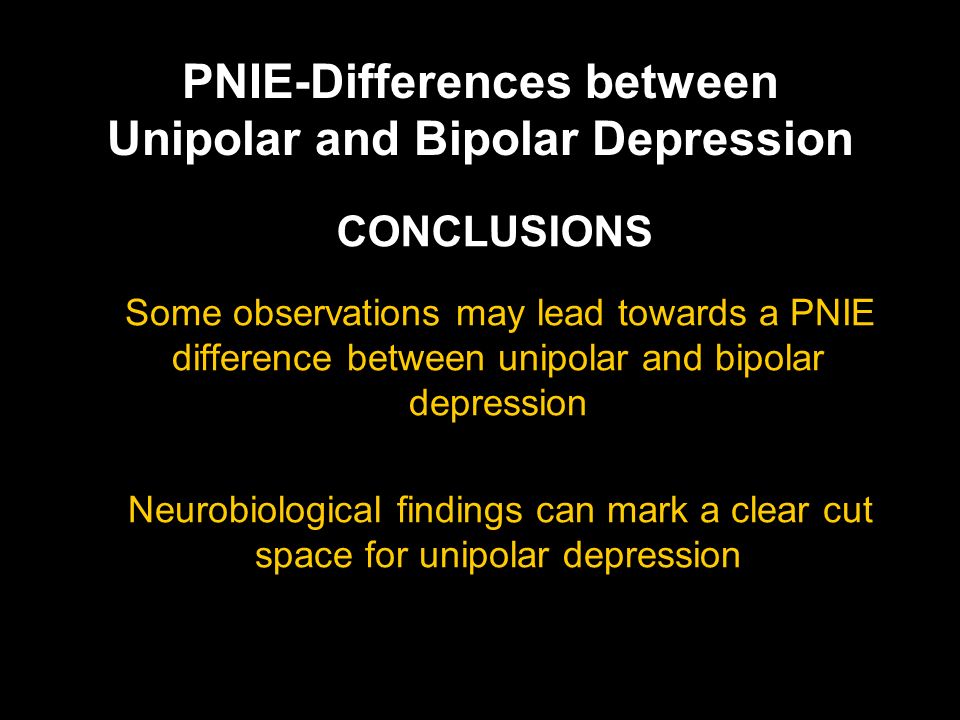 PNIE-Differences between Unipolar and Bipolar Depression

CONCLUSIONS

Some observations may lead towards a PNIE difference between unipolar and bipolar depression

Neurobiological findings can mark a clear cut space for unipolar depression